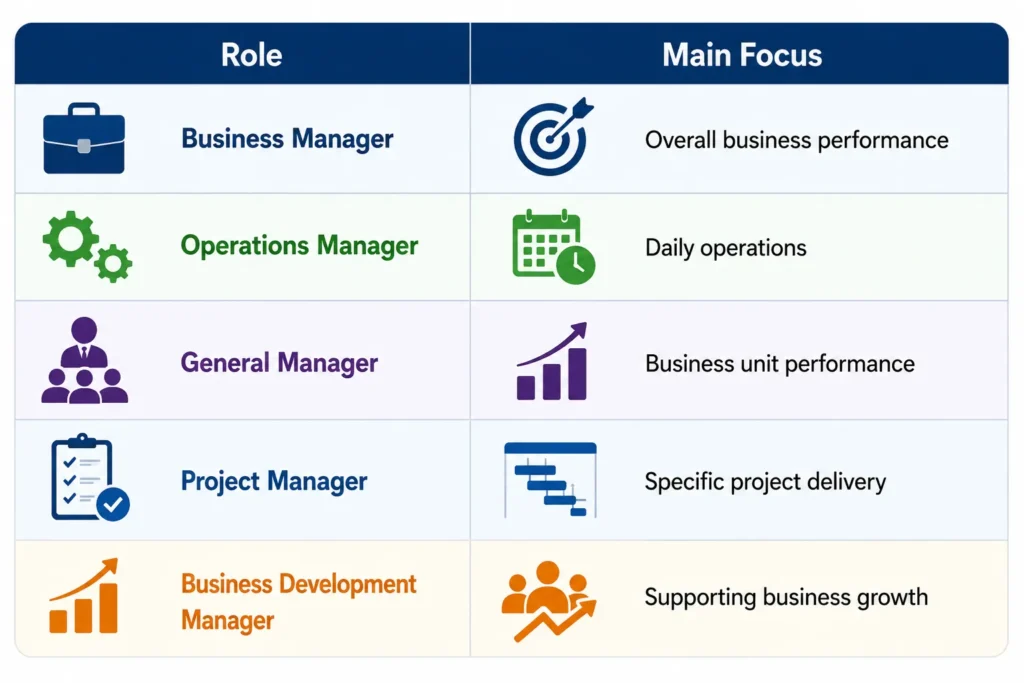 | Role | Main Focus |
|---|---|
| Business Manager | Overall business performance |
| Operations Manager | Daily operations |
| General Manager | Business unit performance |
| Project Manager | Specific project delivery |
| Business Development Manager | Supporting business growth |